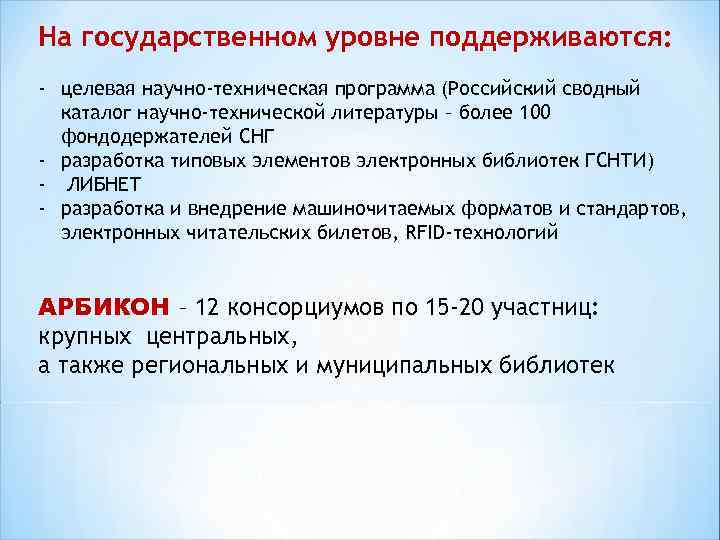 На государственном уровне поддерживаются:

- целевая научно-техническая программа (Российский сводный каталог научно-технической литературы – более 100 фондодержателей СНГ
- разработка типовых элементов электронных библиотек ГСНТИ)
- ЛИБНЕТ
- разработка и внедрение машиночитаемых форматов и стандартов, электронных читательских билетов, RFID-технологий

АРБИКОН – 12 консорциумов по 15-20 участниц:
крупных центральных,
а также региональных и муниципальных библиотек